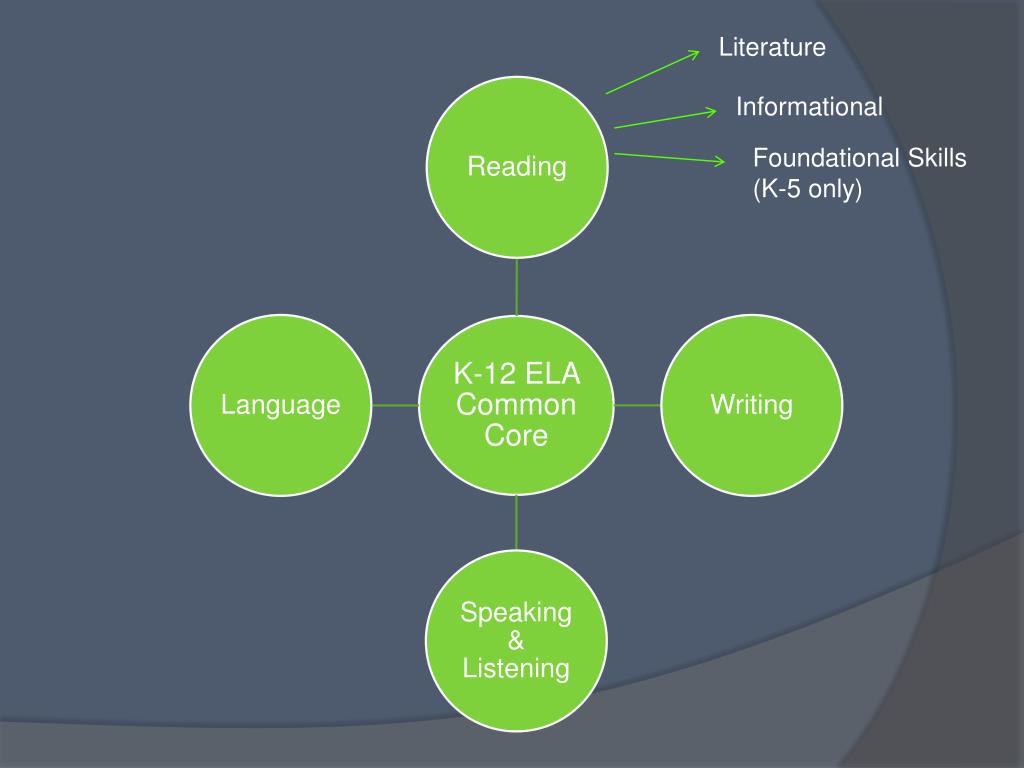 Literature

Informational

Foundational Skills
(K-5 only)

Reading

Language

K-12 ELA Common Core

Writing

Speaking & Listening